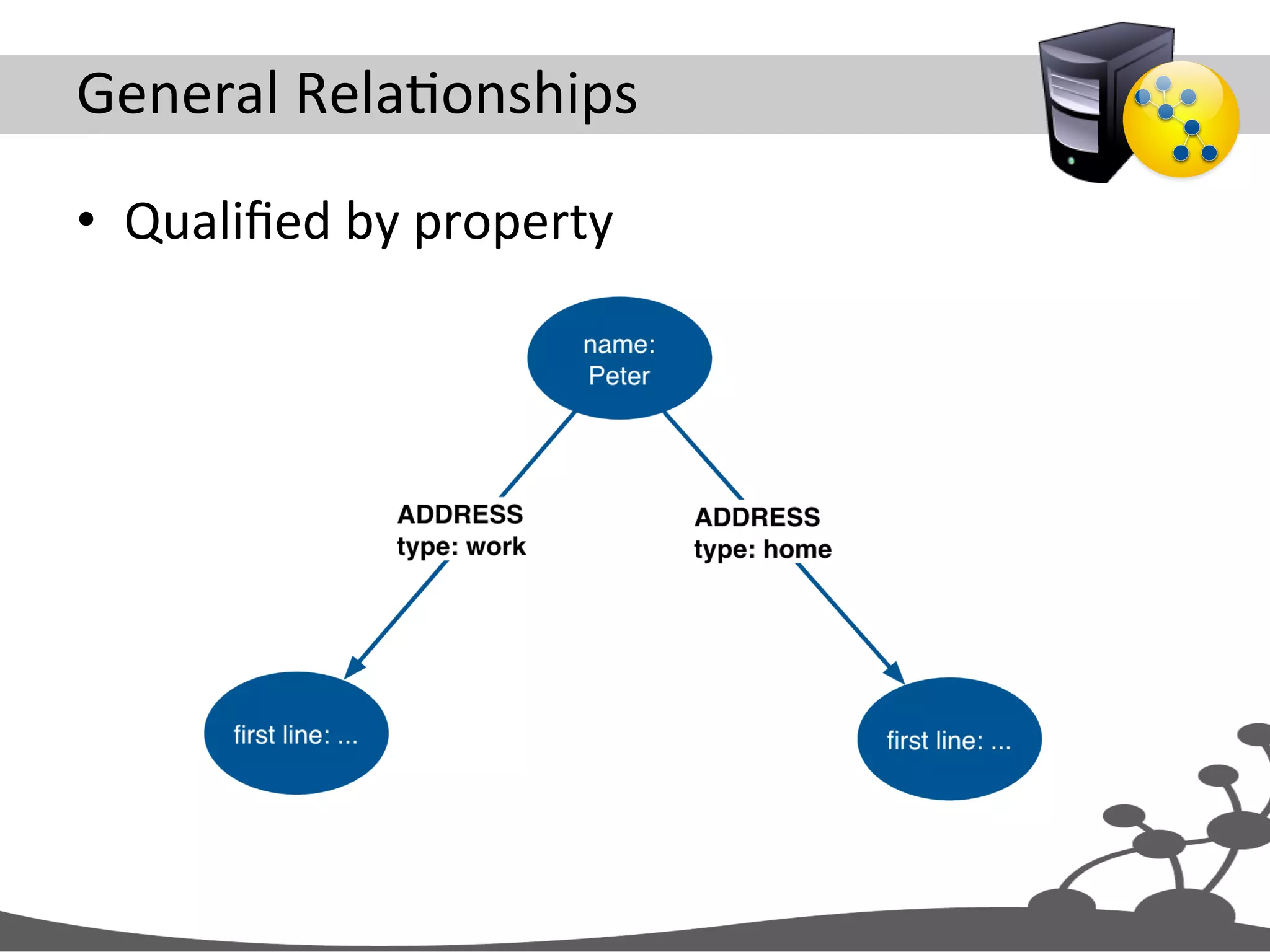 General Relationships

• Qualified by property

name: Peter

ADDRESS type: work

ADDRESS type: home

first line: ...

first line: ...